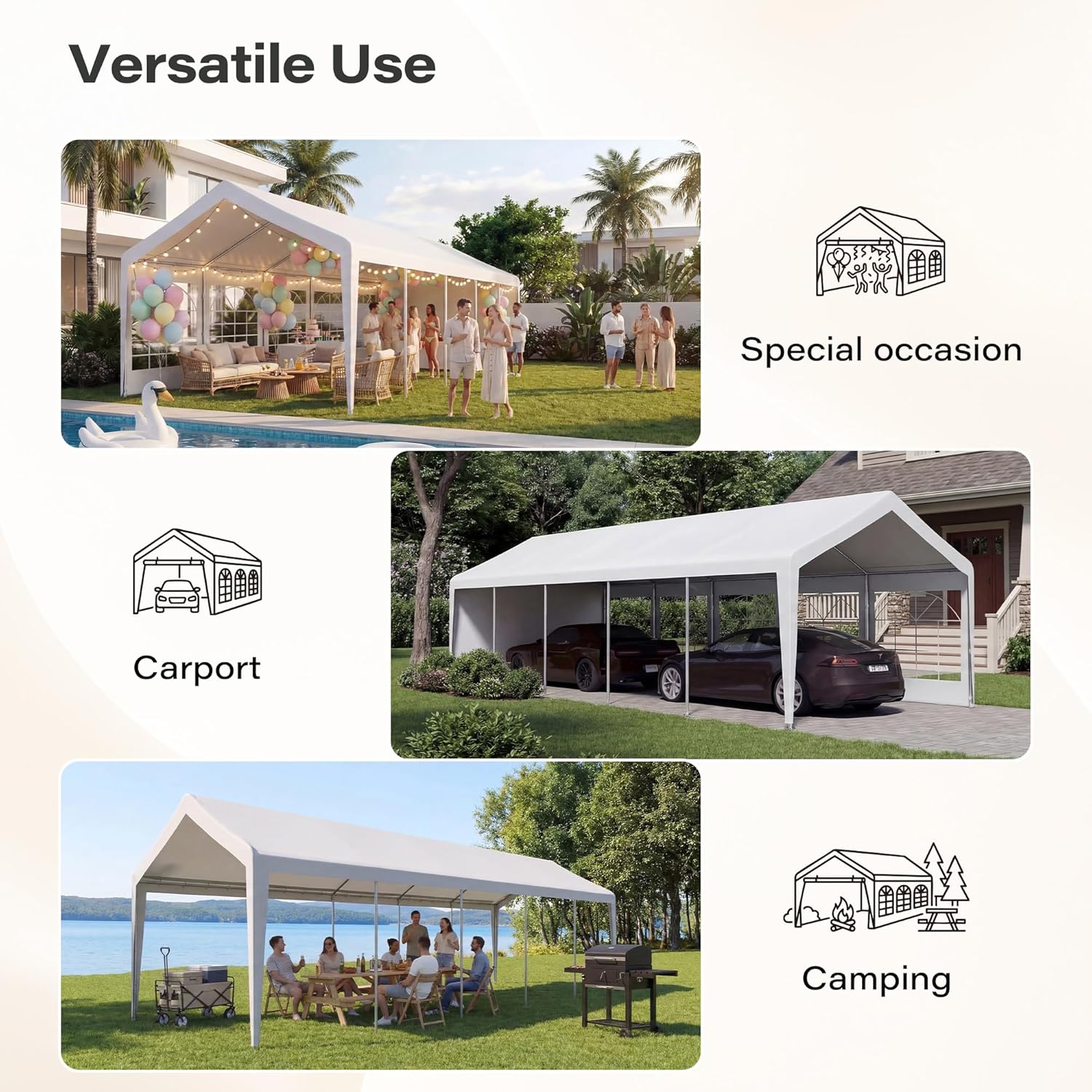 Versatile Use

Special occasion

Carport

Camping